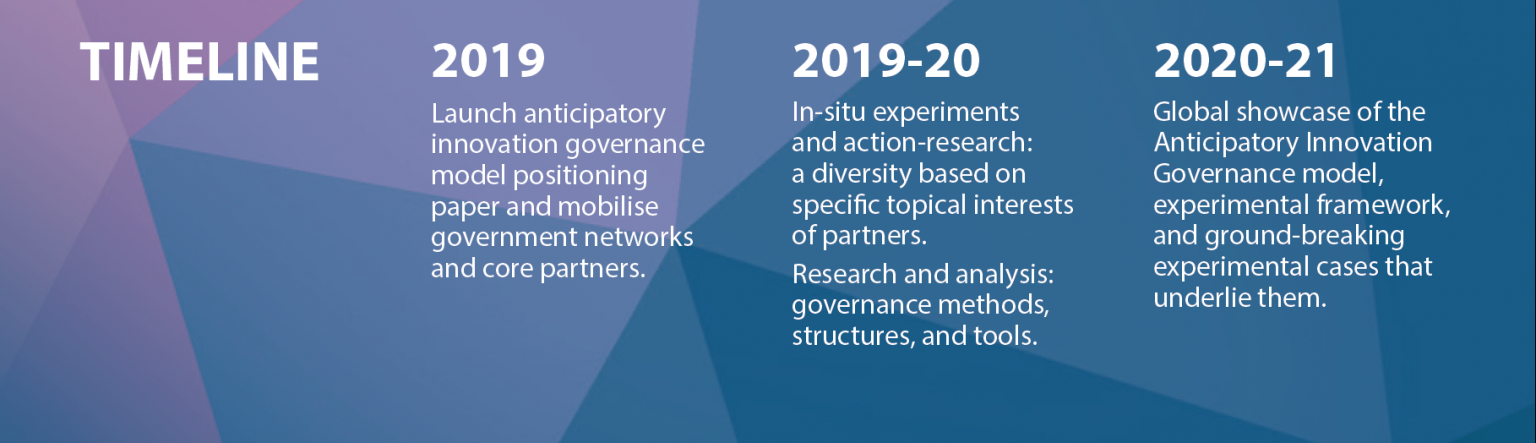 TIMELINE

2019

Launch anticipatory innovation governance model positioning paper and mobilise government networks and core partners.

2019-20

In-situ experiments and action-research: a diversity based on specific topical interests of partners.

Research and analysis: governance methods, structures, and tools.

2020-21

Global showcase of the Anticipatory Innovation Governance model, experimental framework, and ground-breaking experimental cases that underlie them.